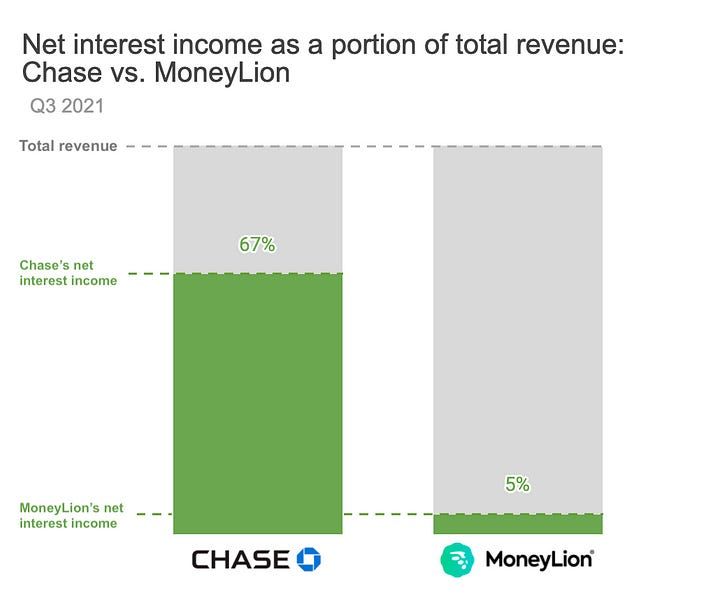 Net interest income as a portion of total revenue: Chase vs. MoneyLion

Q3 2021

Total revenue

67%

Chase's net interest income

5%

MoneyLion's net interest income

CHASE

MoneyLion